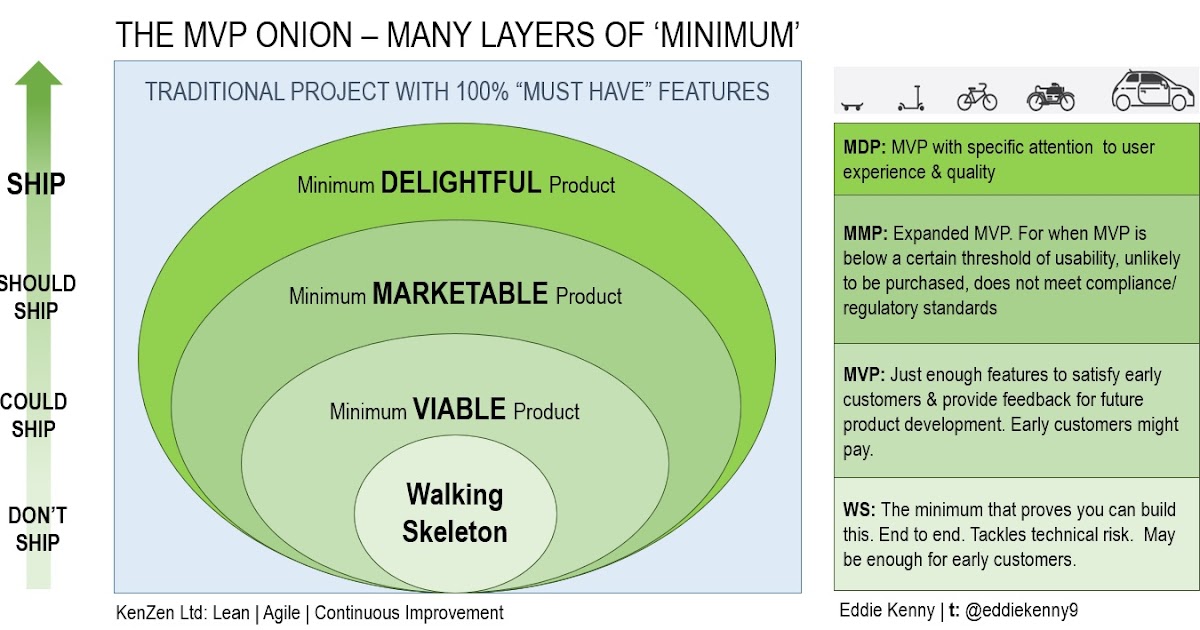 THE MVP ONION – MANY LAYERS OF 'MINIMUM'

SHIP

SHOULD SHIP

COULD SHIP

DON'T SHIP

TRADITIONAL PROJECT WITH 100% "MUST HAVE" FEATURES

Minimum DELIGHTFUL Product

Minimum MARKETABLE Product

Minimum VIABLE Product

Walking Skeleton

KenZen Ltd: Lean | Agile | Continuous Improvement

MDP: MVP with specific attention to user experience & quality

MMP: Expanded MVP. For when MVP is below a certain threshold of usability, unlikely to be purchased, does not meet compliance/ regulatory standards

MVP: Just enough features to satisfy early customers & provide feedback for future product development. Early customers might pay.

WS: The minimum that proves you can build this. End to end. Tackles technical risk. May be enough for early customers.

Eddie Kenny | t: @eddiekenny9